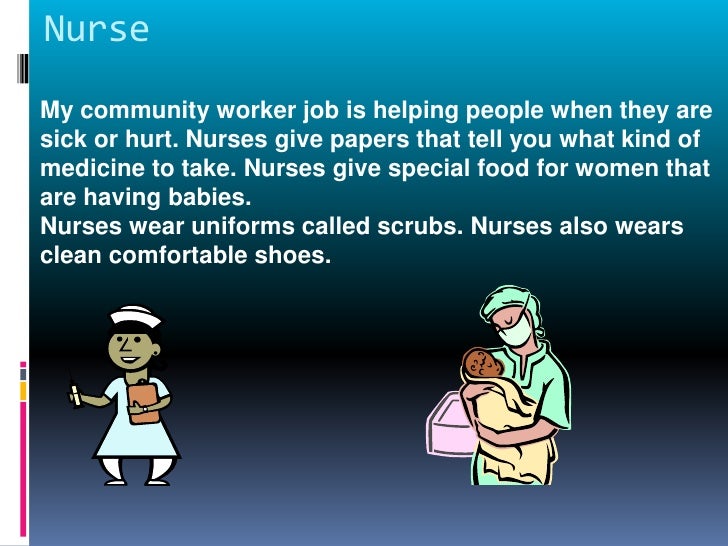 Nurse

My community worker job is helping people when they are sick or hurt. Nurses give papers that tell you what kind of medicine to take. Nurses give special food for women that are having babies.
Nurses wear uniforms called scrubs. Nurses also wears clean comfortable shoes.